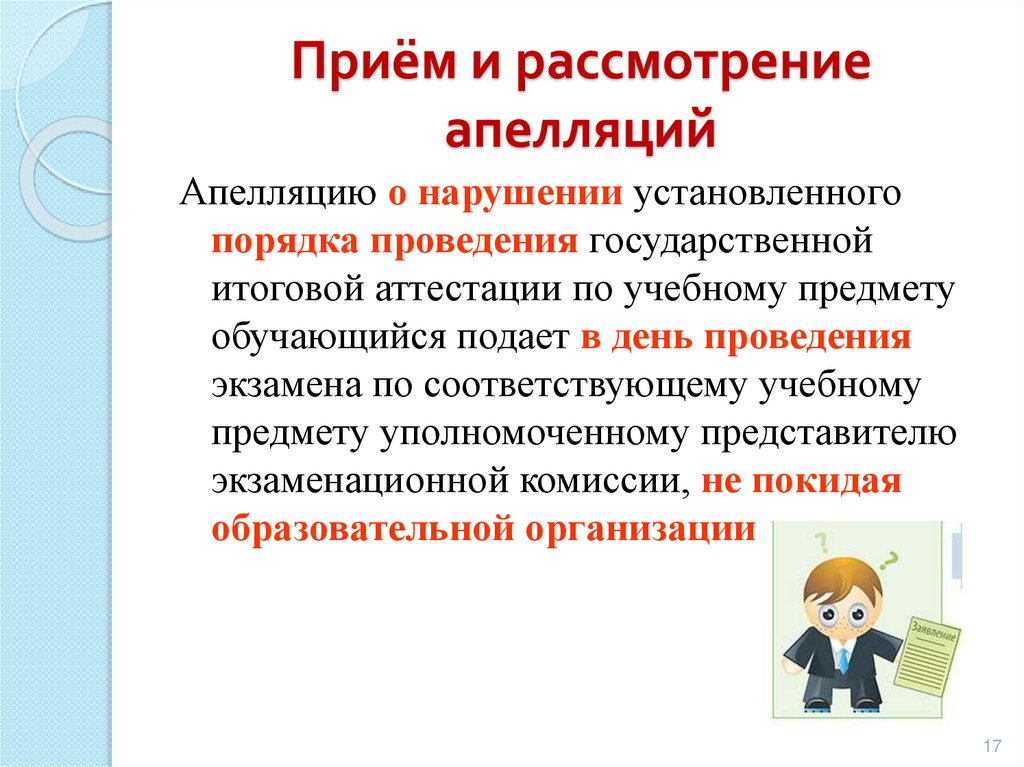 Приём и рассмотрение апелляций

Апелляцию о нарушении установленного порядка проведения государственной итоговой аттестации по учебному предмету обучающийся подает в день проведения экзамена по соответствующему учебному предмету уполномоченному представителю экзаменационной комиссии, не покидая образовательной организации

Заявление

17